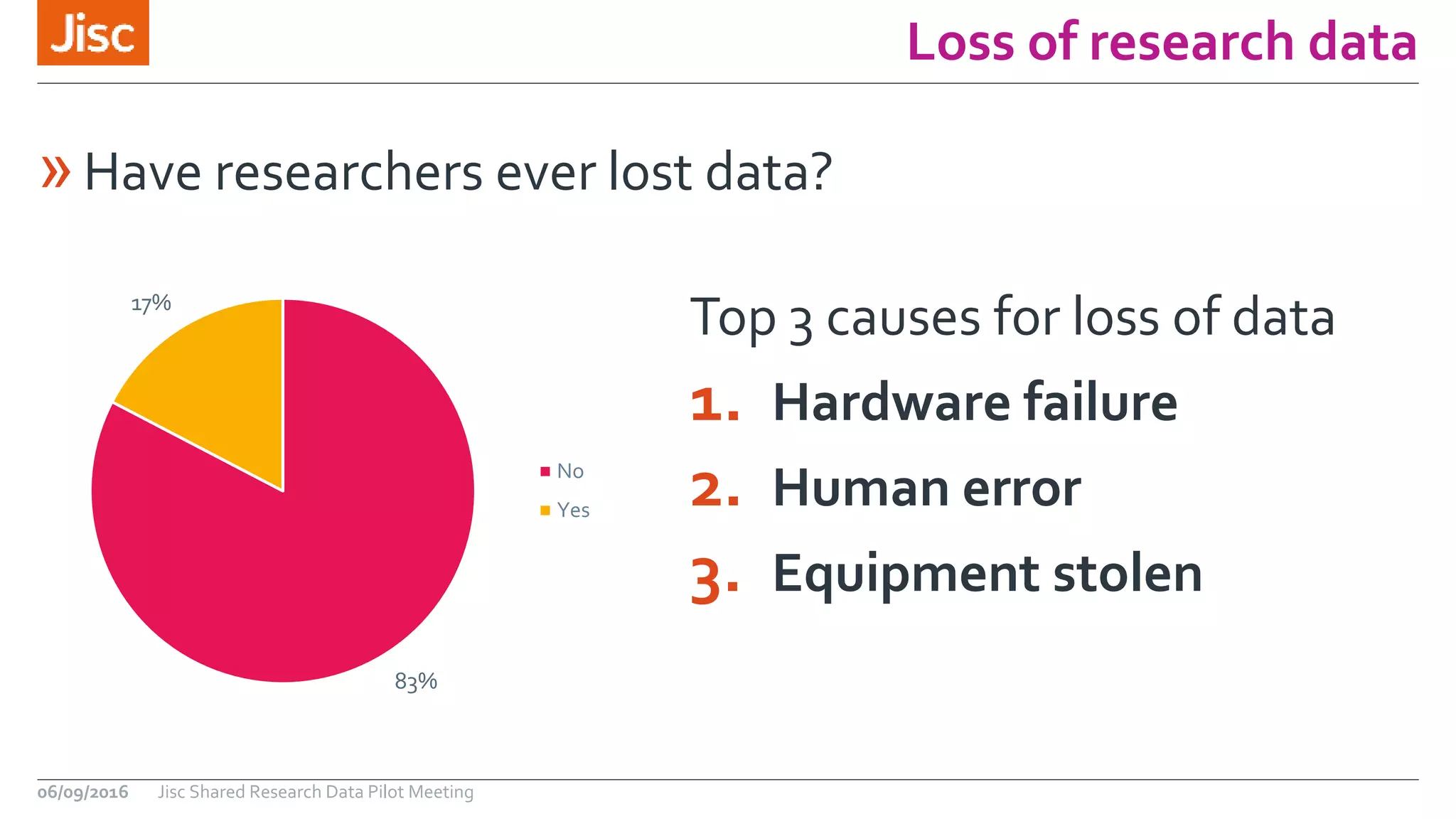 Jisc

Loss of research data

» Have researchers ever lost data?

17%

83%

No
Yes

Top 3 causes for loss of data

1. Hardware failure
2. Human error
3. Equipment stolen

06/09/2016 Jisc Shared Research Data Pilot Meeting